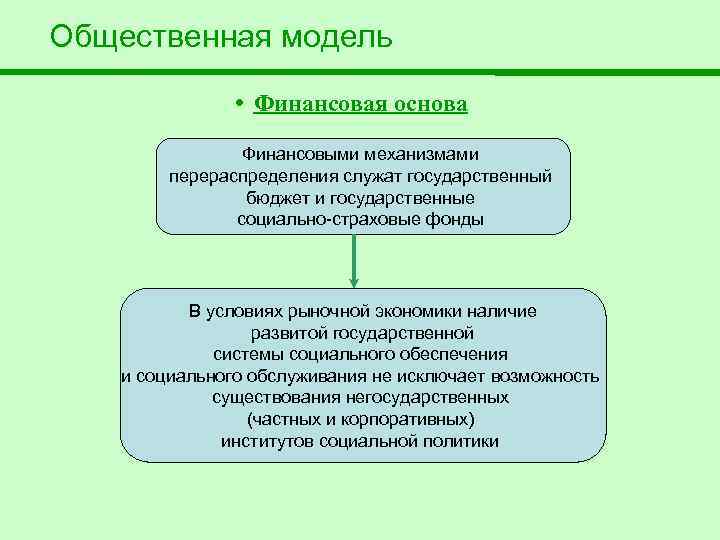 Общественная модель

• Финансовая основа

Финансовыми механизмами перераспределения служат государственный бюджет и государственные социально-страховые фонды

В условиях рыночной экономики наличие развитой государственной системы социального обеспечения и социального обслуживания не исключает возможность существования негосударственных (частных и корпоративных) институтов социальной политики